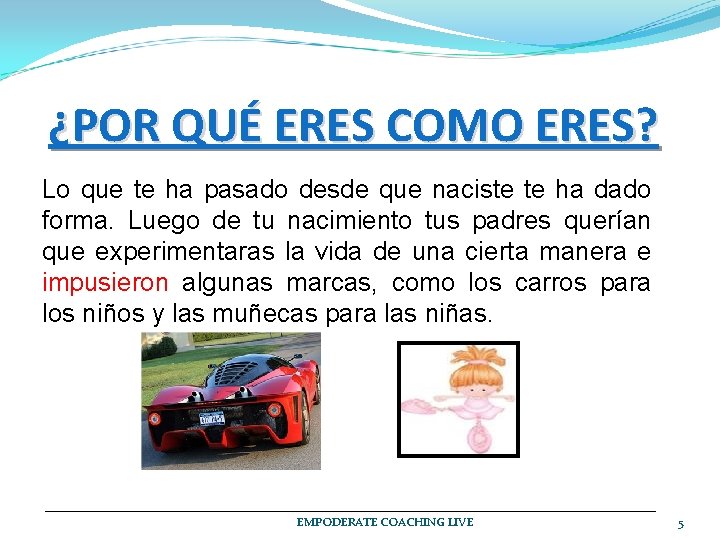 ¿POR QUÉ ERES COMO ERES?

Lo que te ha pasado desde que naciste te ha dado forma. Luego de tu nacimiento tus padres querían que experimentaras la vida de una cierta manera e impusieron algunas marcas, como los carros para los niños y las muñecas para las niñas.

EMPODERATE COACHING LIVE

5